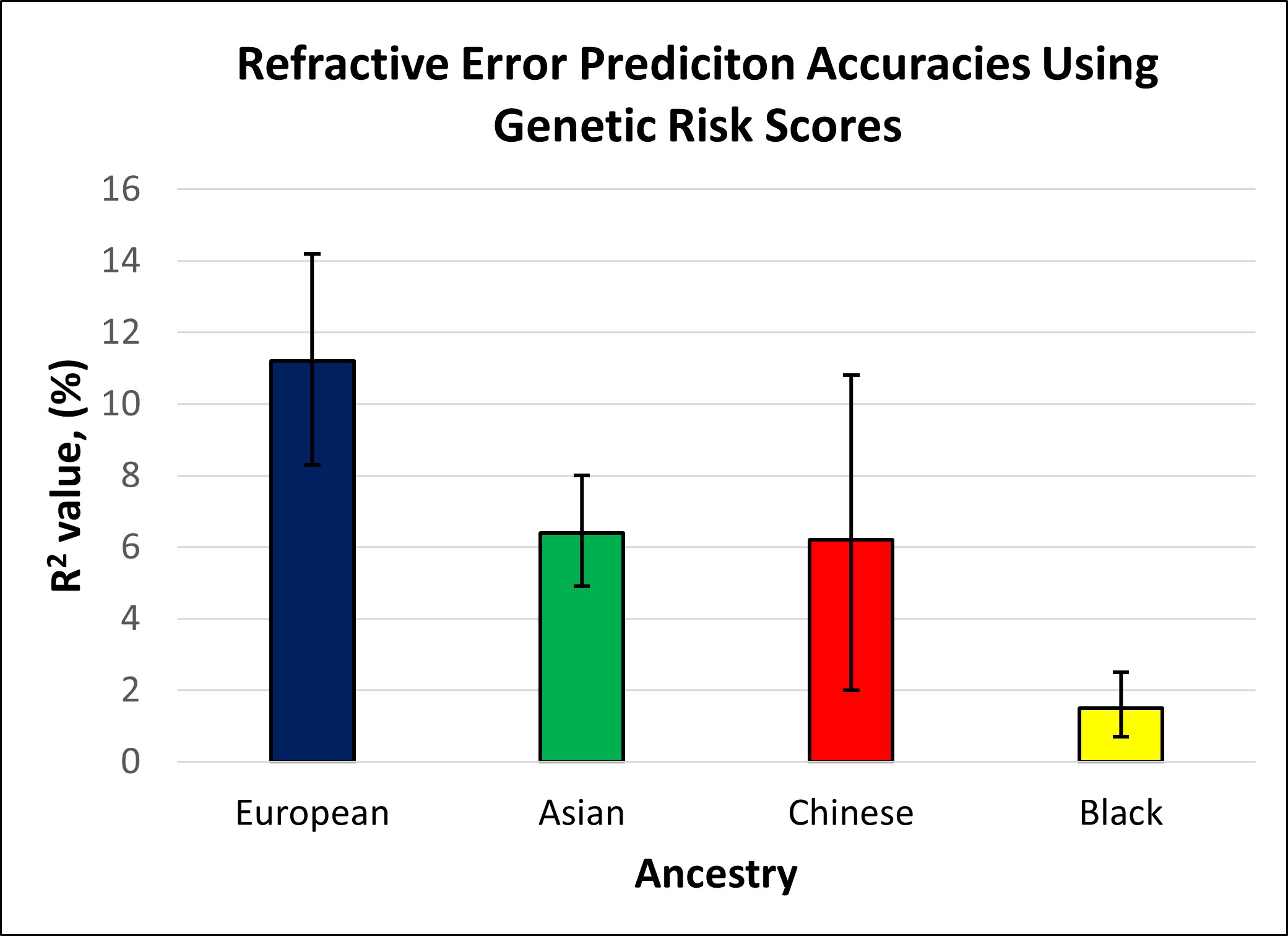 Refractive Error Prediciton Accuracies Using Genetic Risk Scores

$R^2$ value, (%)

16
14
12
10
8
6
4
2
0

European
Asian
Chinese
Black

Ancestry